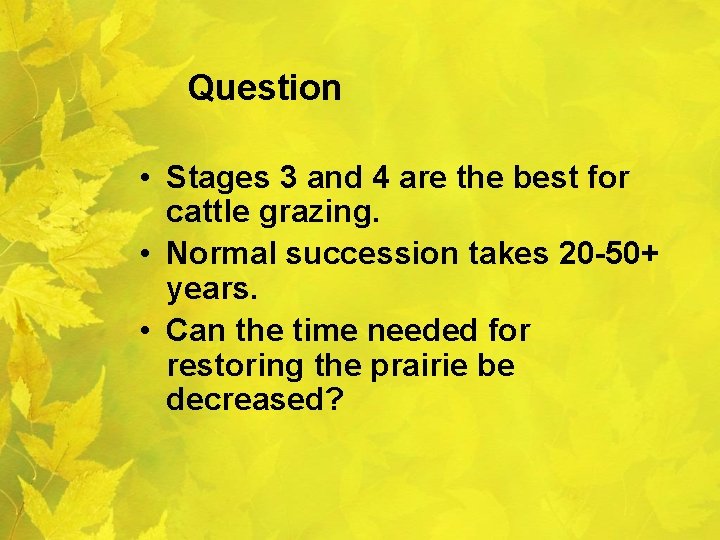 Question

• Stages 3 and 4 are the best for cattle grazing.
• Normal succession takes 20-50+ years.
• Can the time needed for restoring the prairie be decreased?